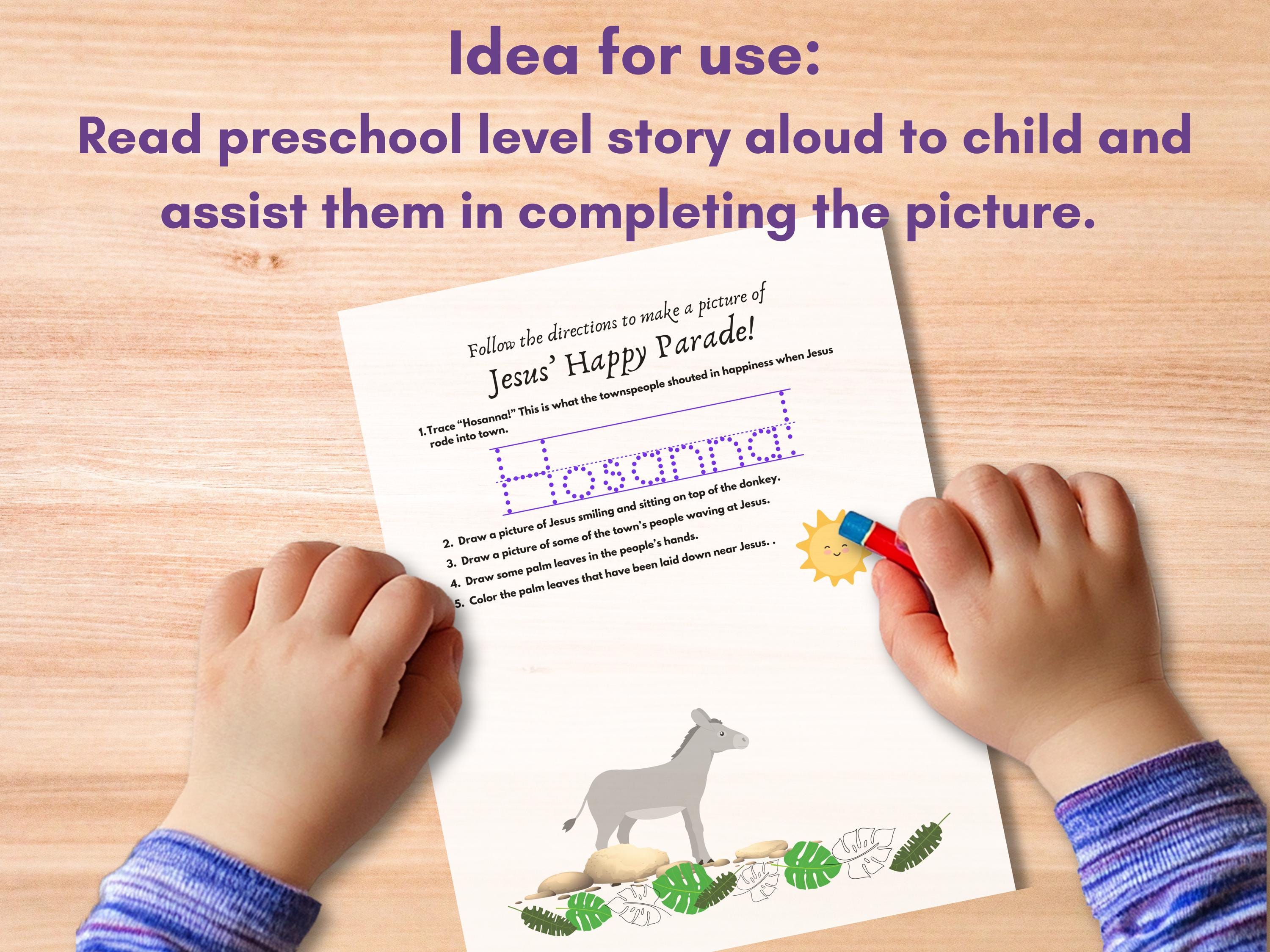 Idea for use:
Read preschool level story aloud to child and assist them in completing the picture.

Follow the directions to make a picture of
Jesus' Happy Parade!

1. Trace "Hosanna!" This is what the townspeople shouted in happiness when Jesus rode into town.

Hosanna!

2. Draw a picture of Jesus smiling and sitting on top of the donkey.
3. Draw a picture of some of the town's people waving at Jesus.
4. Draw some palm leaves in the people's hands.
5. Color the palm leaves that have been laid down near Jesus. .